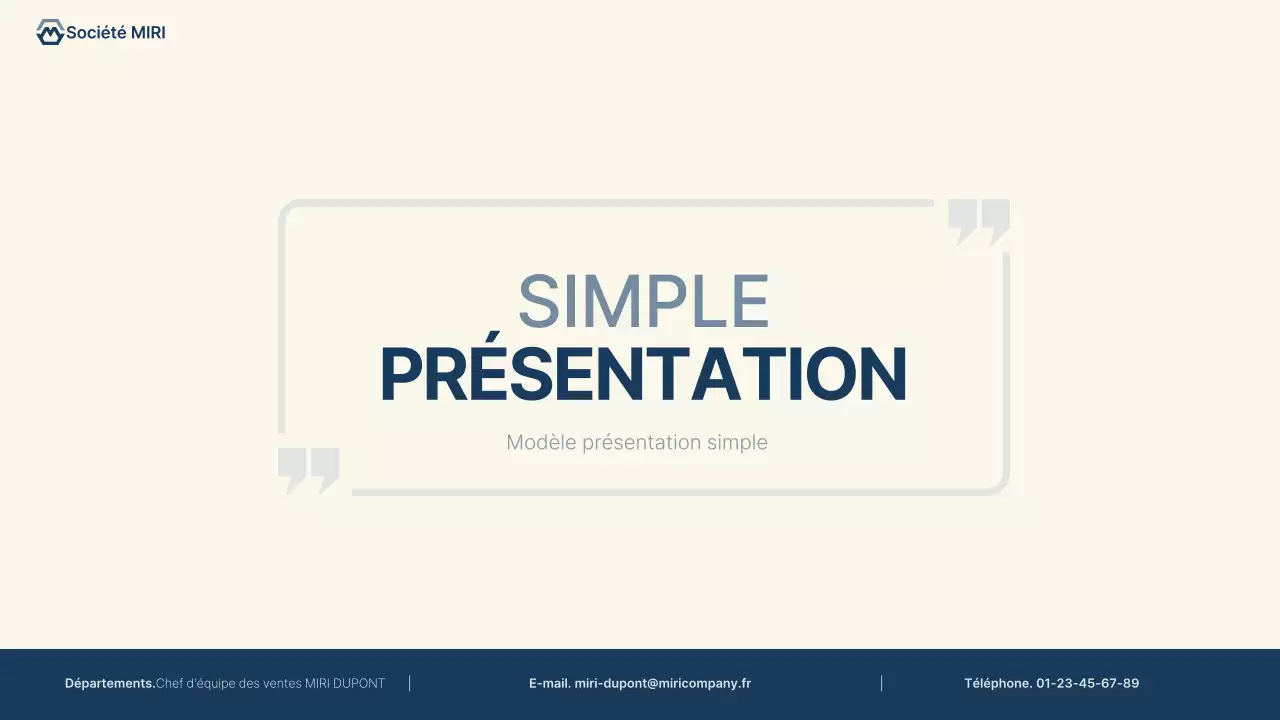 Société MIRI

SIMPLE
PRÉSENTATION

Modèle présentation simple

Départements.Chef d'équipe des ventes MIRI DUPONT | E-mail. miri-dupont@miricompany.fr | Téléphone. 01-23-45-67-89